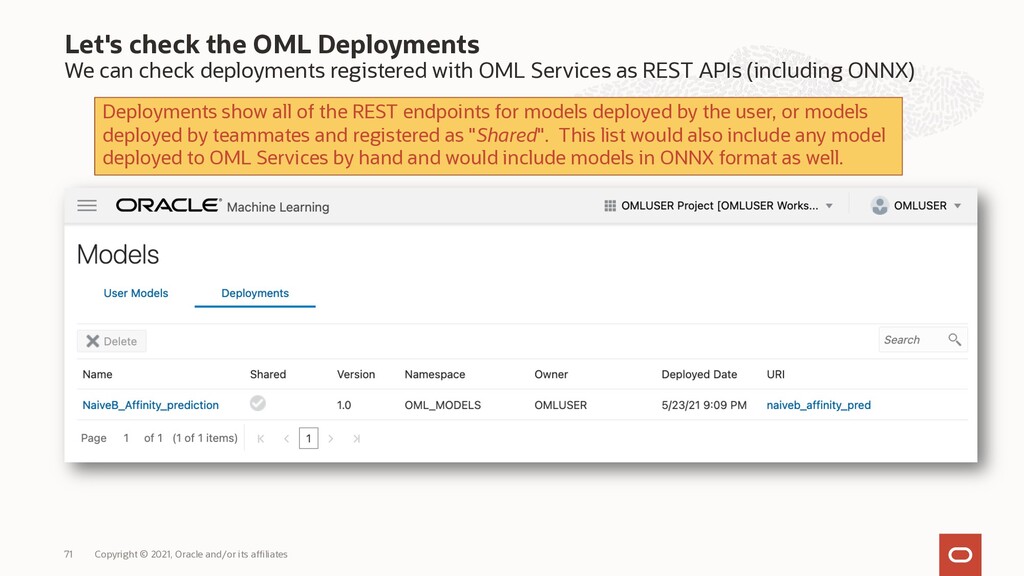 Let's check the OML Deployments
We can check deployments registered with OML Services as REST APIs (including ONNX)

Deployments show all of the REST endpoints for models deployed by the user, or models deployed by teammates and registered as "Shared". This list would also include any model deployed to OML Services by hand and would include models in ONNX format as well.

ORACLE Machine Learning

OMLUSER Project [OMLUSER Works...

OMLUSER

Models

User Models

Deployments

Delete

Search

| Name | Shared | Version | Namespace | Owner | Deployed Date | URI |
|---|---|---|---|---|---|---|
| NaiveB_Affinity_prediction | | 1.0 | OML_MODELS | OMLUSER | 5/23/21 9:09 PM | naiveb_affinity_pred |

Page 1 of 1 (1 of 1 items) 1

71 Copyright © 2021, Oracle and/or its affiliates